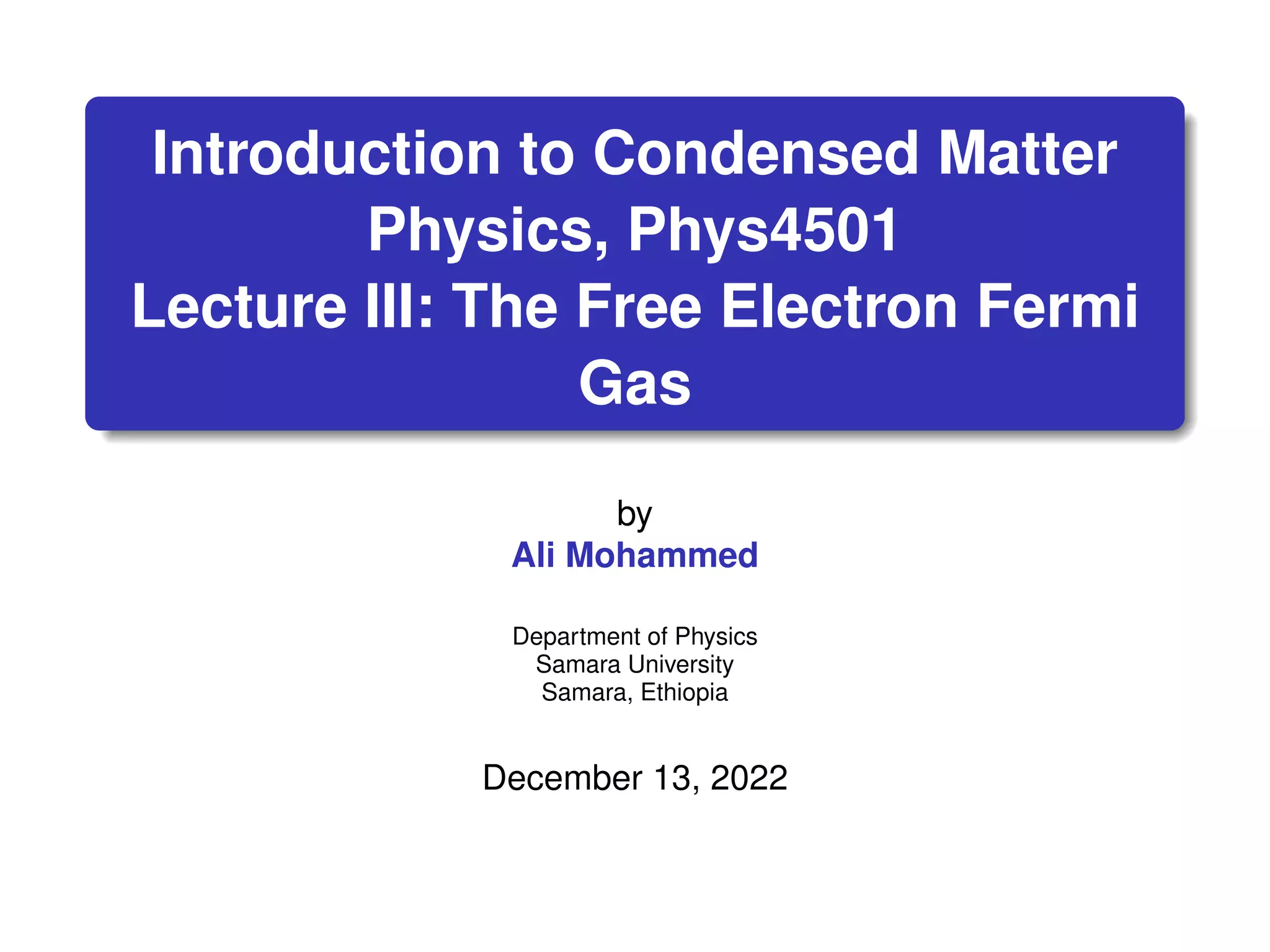 Introduction to Condensed Matter Physics, Phys4501
Lecture III: The Free Electron Fermi Gas

by
Ali Mohammed

Department of Physics
Samara University
Samara, Ethiopia

December 13, 2022